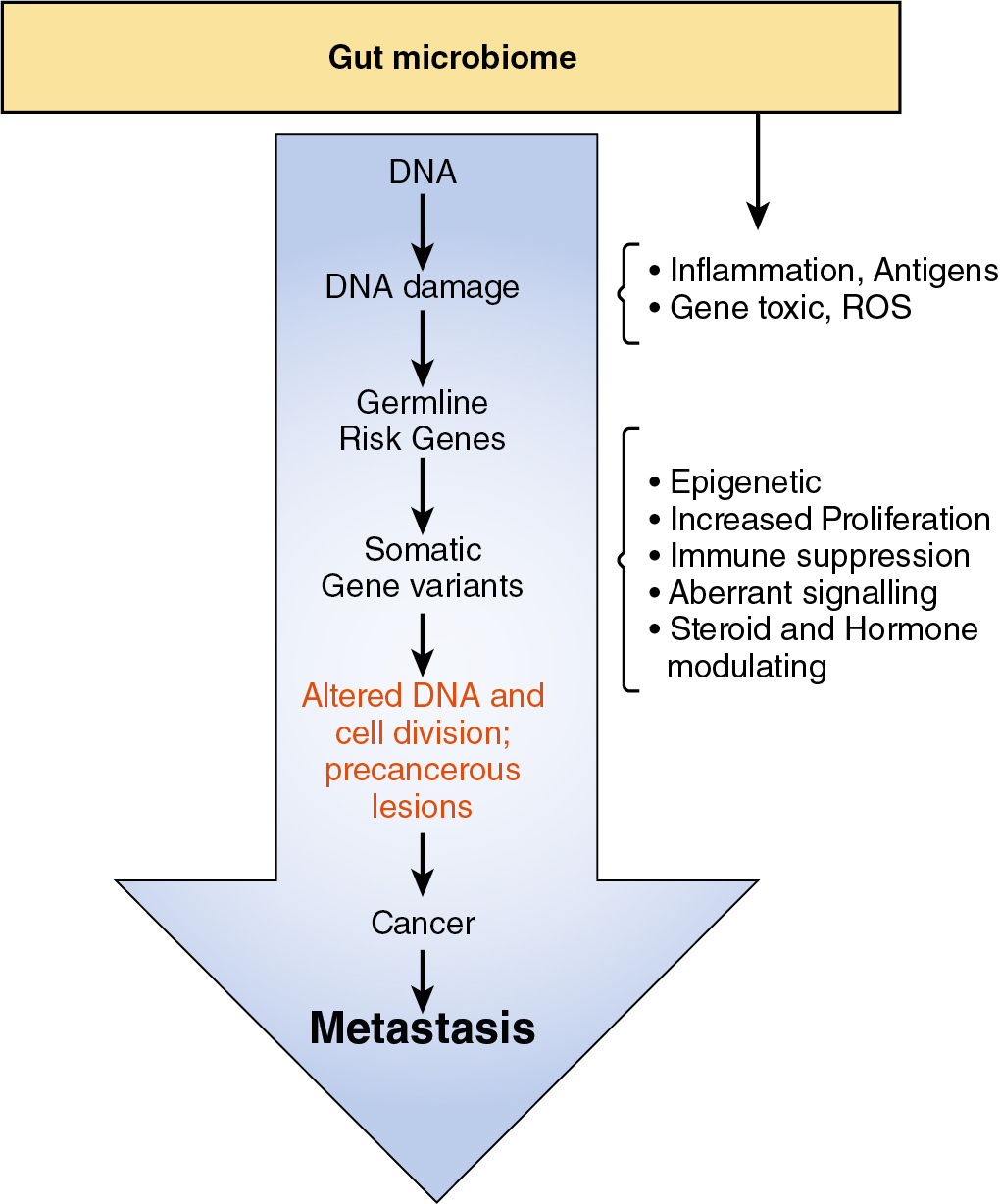 Gut microbiome

DNA

DNA damage

Germline Risk Genes

Somatic Gene variants

Altered DNA and cell division; precancerous lesions

Cancer

Metastasis

• Inflammation, Antigens
• Gene toxic, ROS

• Epigenetic
• Increased Proliferation
• Immune suppression
• Aberrant signalling
• Steroid and Hormone modulating